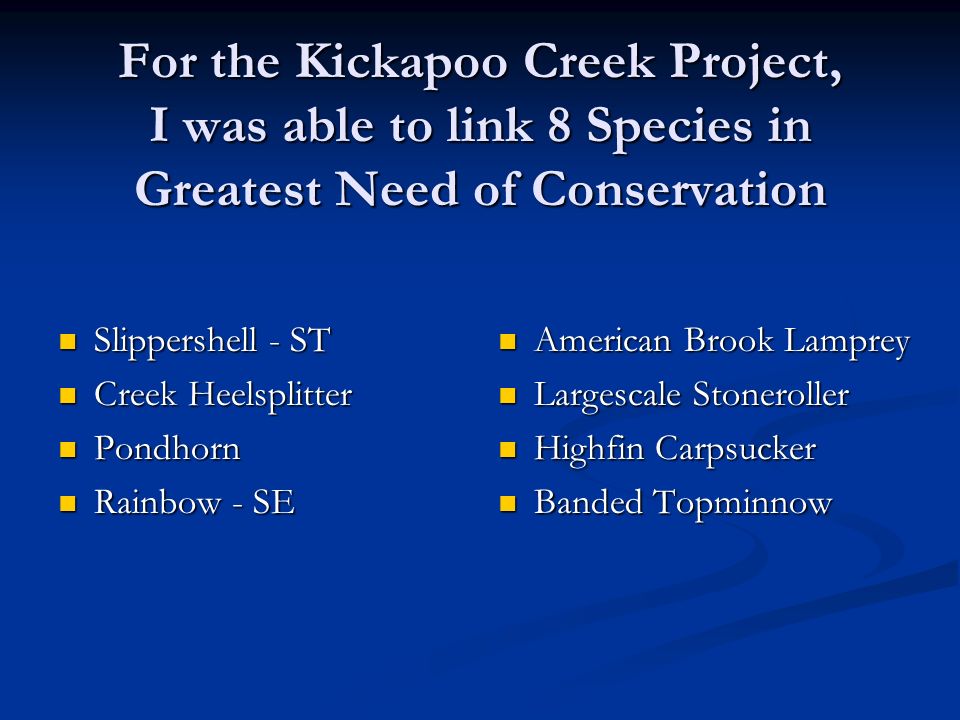 For the Kickapoo Creek Project, I was able to link 8 Species in Greatest Need of Conservation

- Slippershell - ST
- Creek Heelsplitter
- Pondhorn
- Rainbow - SE

- American Brook Lamprey
- Largescale Stoneroller
- Highfin Carpsucker
- Banded Topminnow